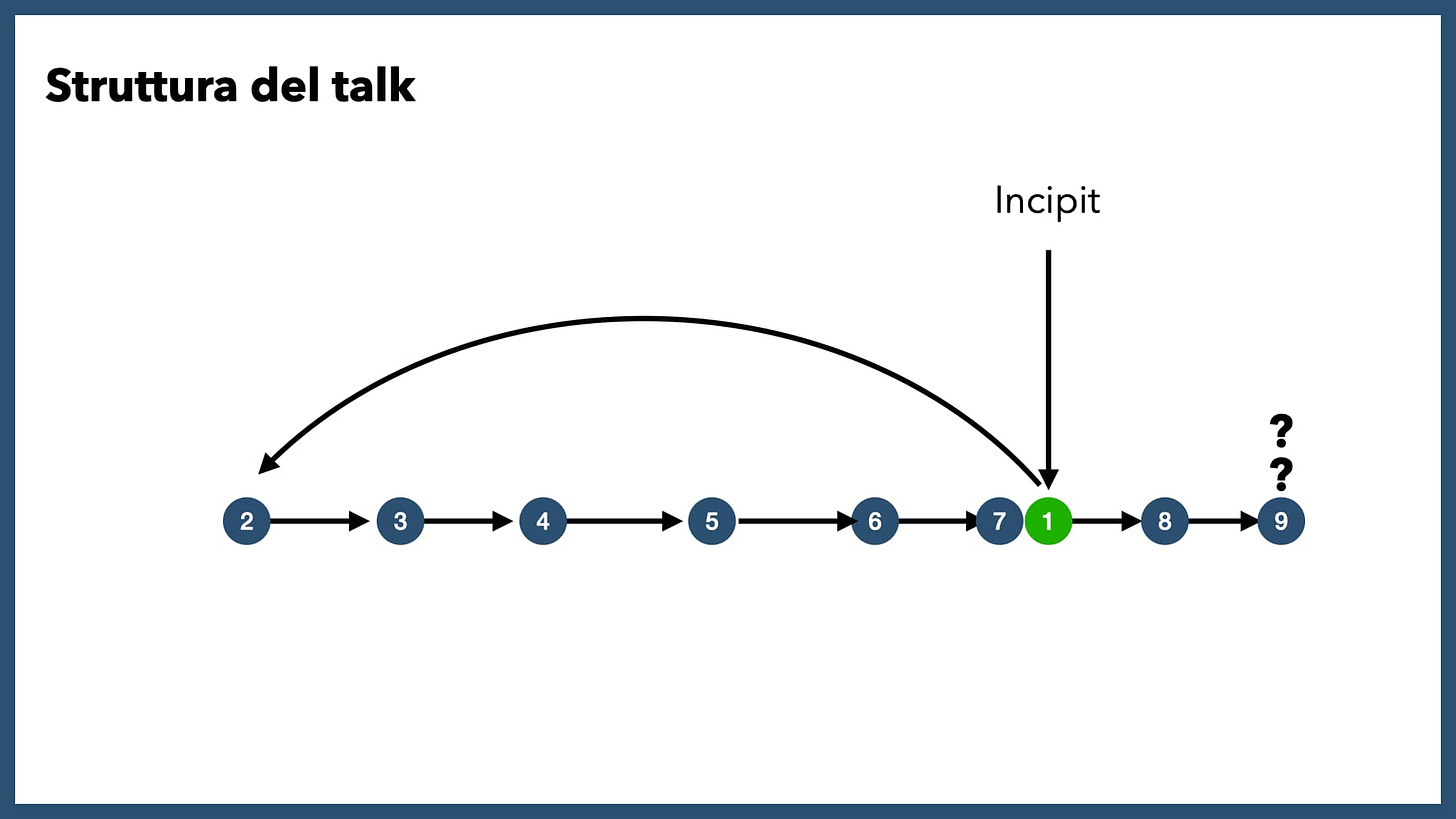 Struttura del talk

Incipit

?
?

2 3 4 5 6 7 1 8 9